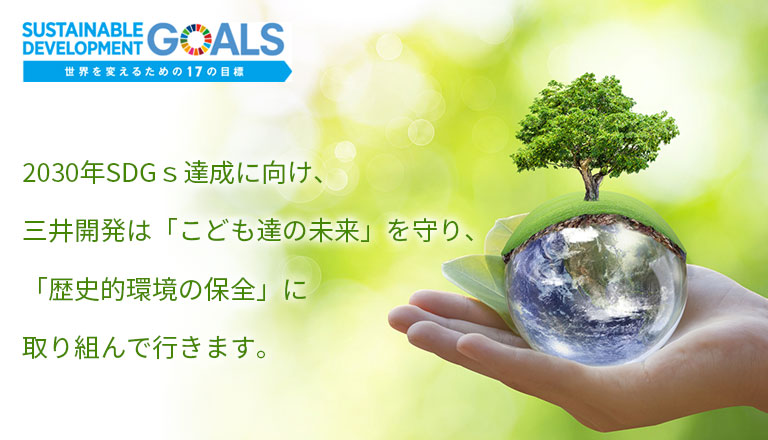 SUSTAINABLE DEVELOPMENT GOALS
世界を変えるための17の目標

2030年SDGｓ達成に向け、

三井開発は「こども達の未来」を守り、

「歴史的環境の保全」に

取り組んで行きます。